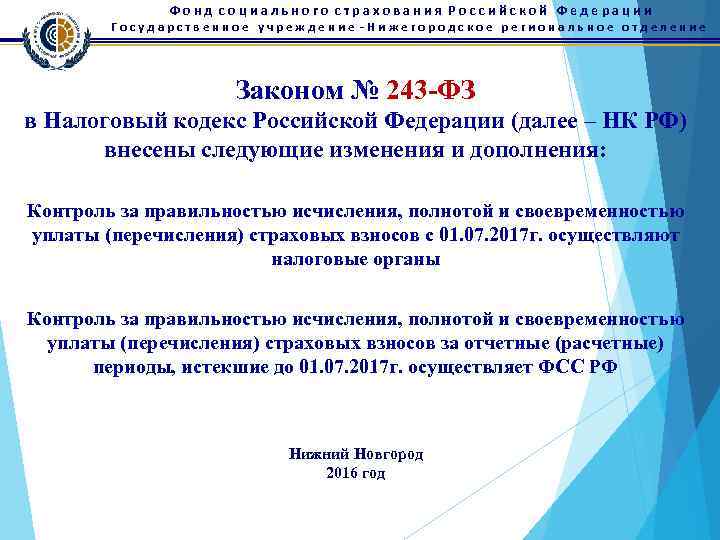 Фонд социального страхования Российской Федерации
Государственное учреждение - Нижегородское региональное отделение

Законом № 243-ФЗ
в Налоговый кодекс Российской Федерации (далее – НК РФ) внесены следующие изменения и дополнения:

Контроль за правильностью исчисления, полнотой и своевременностью уплаты (перечисления) страховых взносов с 01.07.2017г. осуществляют налоговые органы

Контроль за правильностью исчисления, полнотой и своевременностью уплаты (перечисления) страховых взносов за отчетные (расчетные) периоды, истекшие до 01.07.2017г. осуществляет ФСС РФ

Нижний Новгород
2016 год